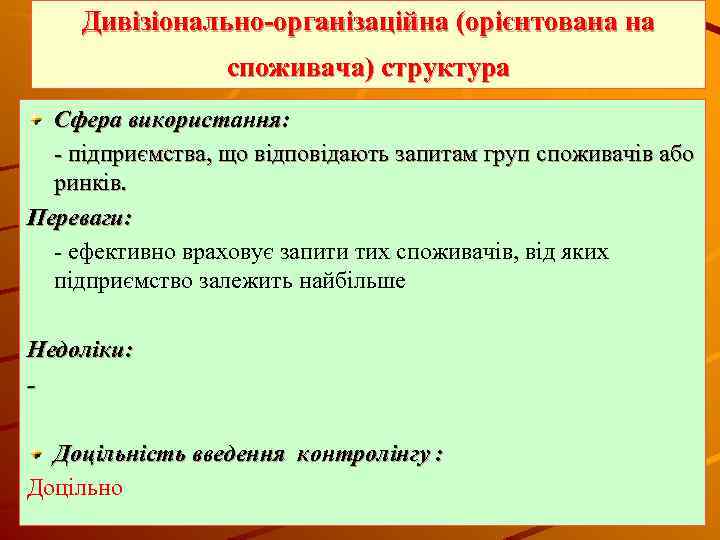 Дивізіонально-організаційна (орієнтована на споживача) структура

Сфера використання:

- підприємства, що відповідають запитам груп споживачів або ринків.

Переваги:

- ефективно враховує запити тих споживачів, від яких підприємство залежить найбільше

Недоліки:

-

Доцільність введення контролінгу :

Доцільно